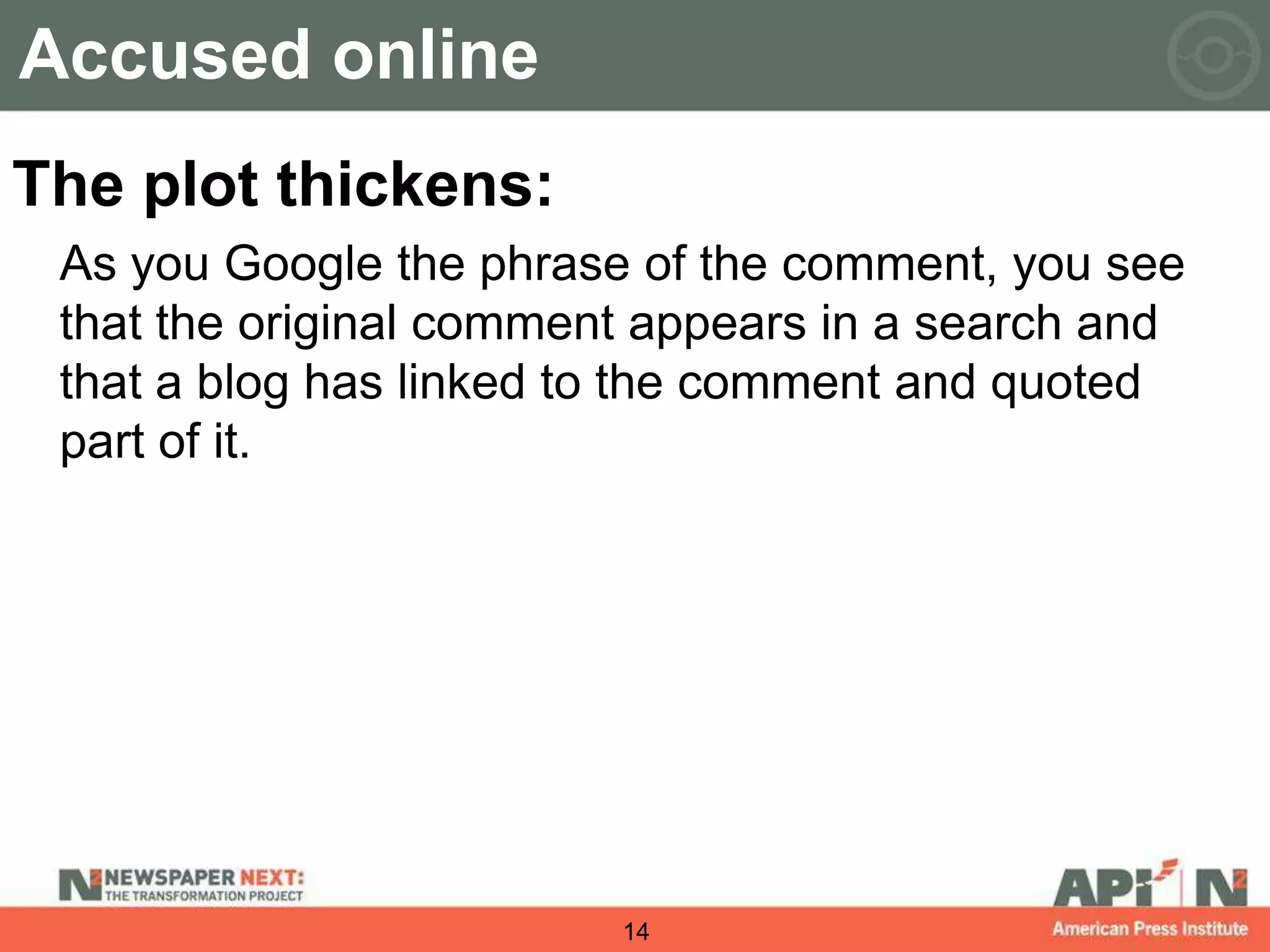 Accused online

The plot thickens:

As you Google the phrase of the comment, you see that the original comment appears in a search and that a blog has linked to the comment and quoted part of it.

N2 NEWSPAPER NEXT: THE TRANSFORMATION PROJECT

14

API N2

American Press Institute